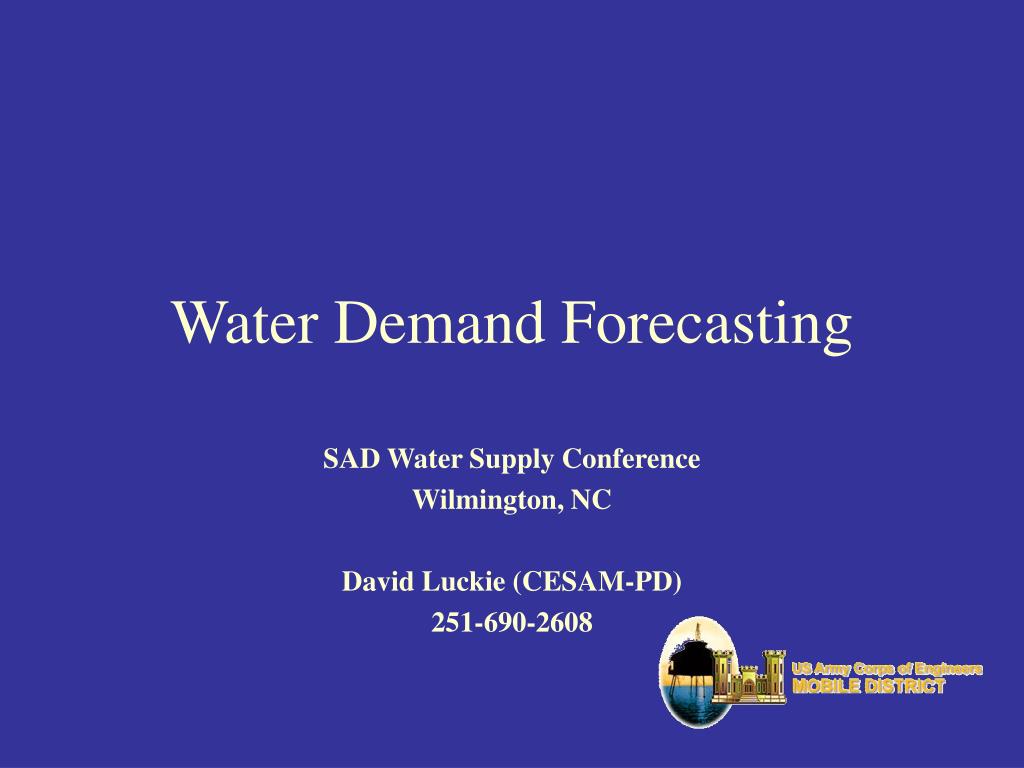 Water Demand Forecasting

SAD Water Supply Conference
Wilmington, NC

David Luckie (CESAM-PD)
251-690-2608

US Army Corps of Engineers
MOBILE DISTRICT